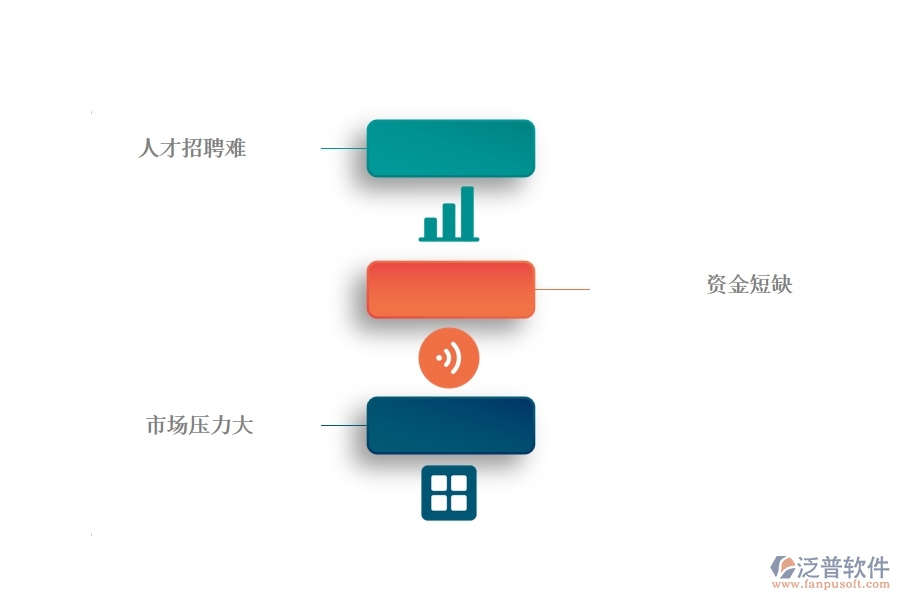 人才招聘难

资金短缺

市场压力大

泛普软件
www.fanpusoft.com